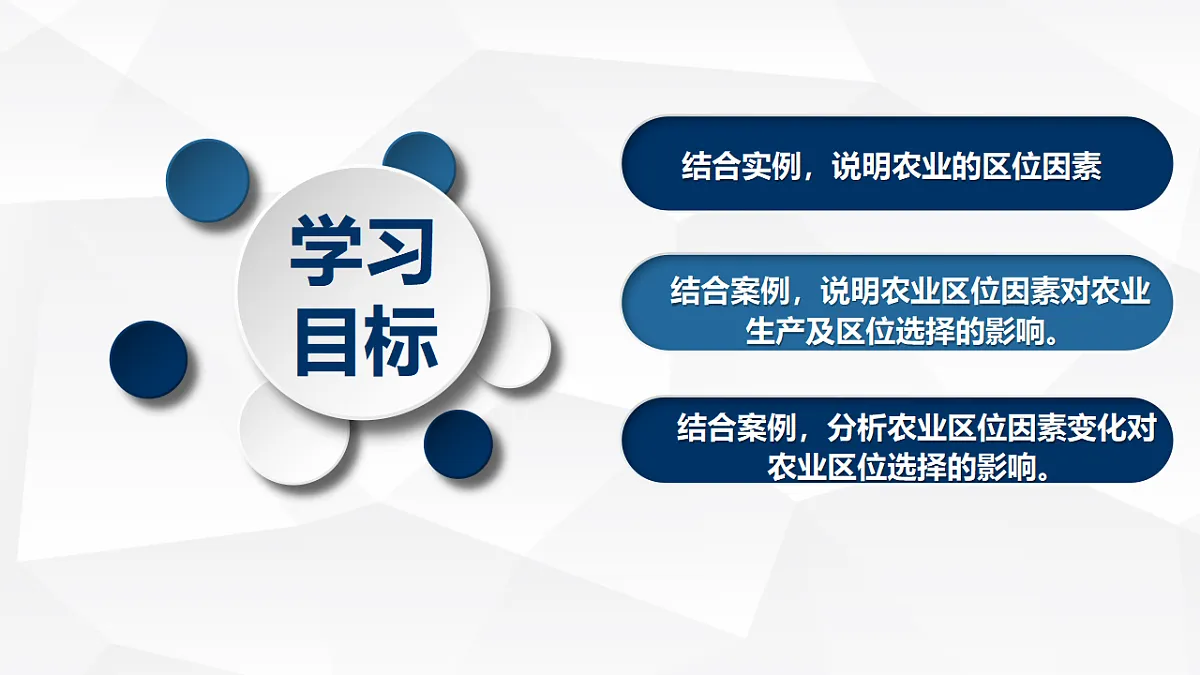 学习目标

结合实例，说明农业的区位因素

结合案例，说明农业区位因素对农业生产及区位选择的影响。

结合案例，分析农业区位因素变化对农业区位选择的影响。